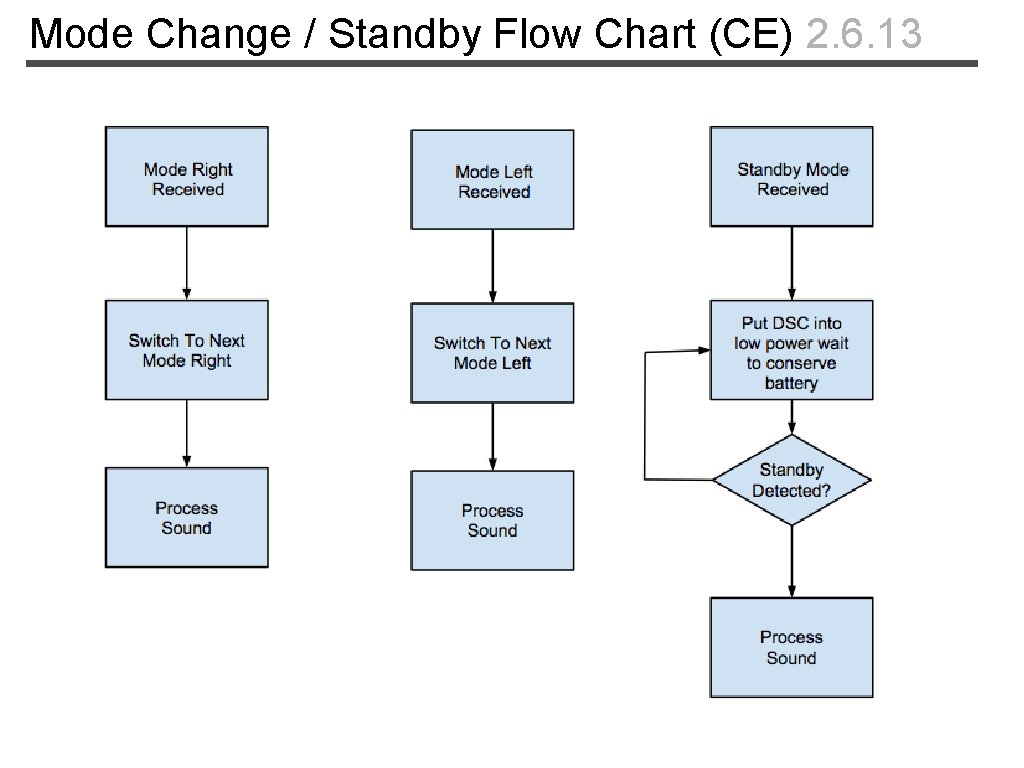 Mode Change / Standby Flow Chart (CE) 2.6.13

Mode Right Received

Switch To Next Mode Right

Process Sound

Mode Left Received

Switch To Next Mode Left

Process Sound

Standby Mode Received

Put DSC into low power wait to conserve battery

Standby Detected?

Process Sound